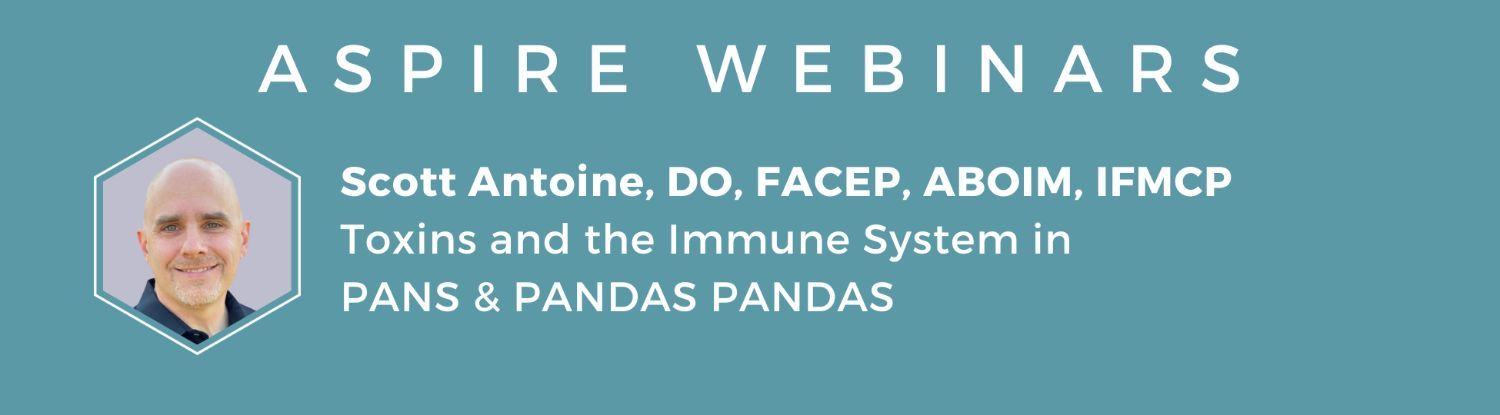 ASPIRE WEBINARS

Scott Antoine, DO, FACEP, ABOIM, IFMCP
Toxins and the Immune System in PANS & PANDAS PANDAS